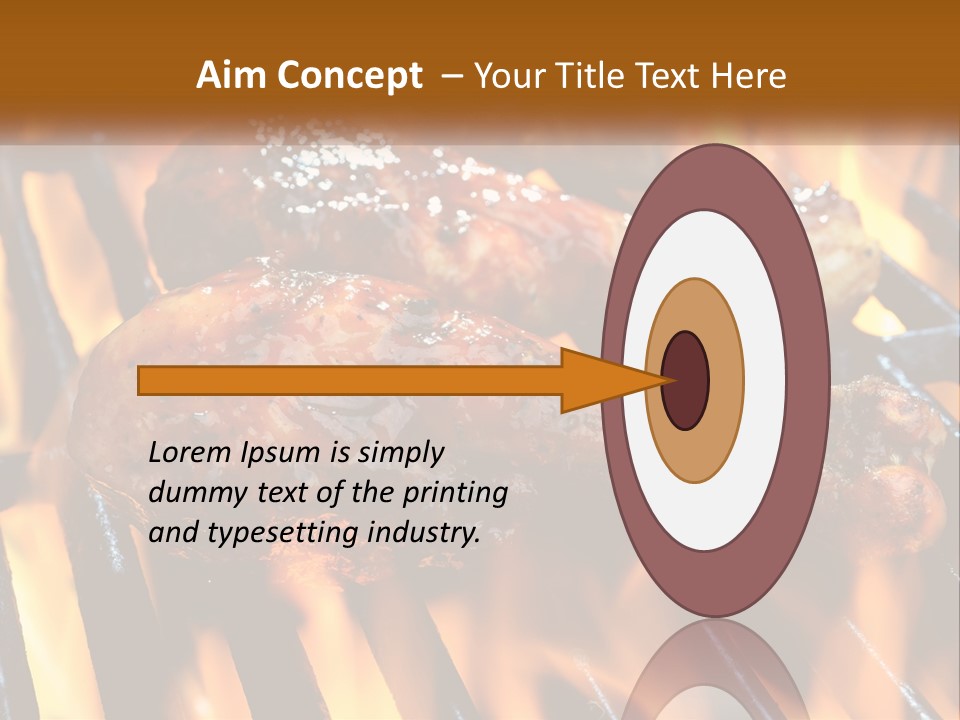 Aim Concept – Your Title Text Here

Lorem Ipsum is simply dummy text of the printing and typesetting industry.